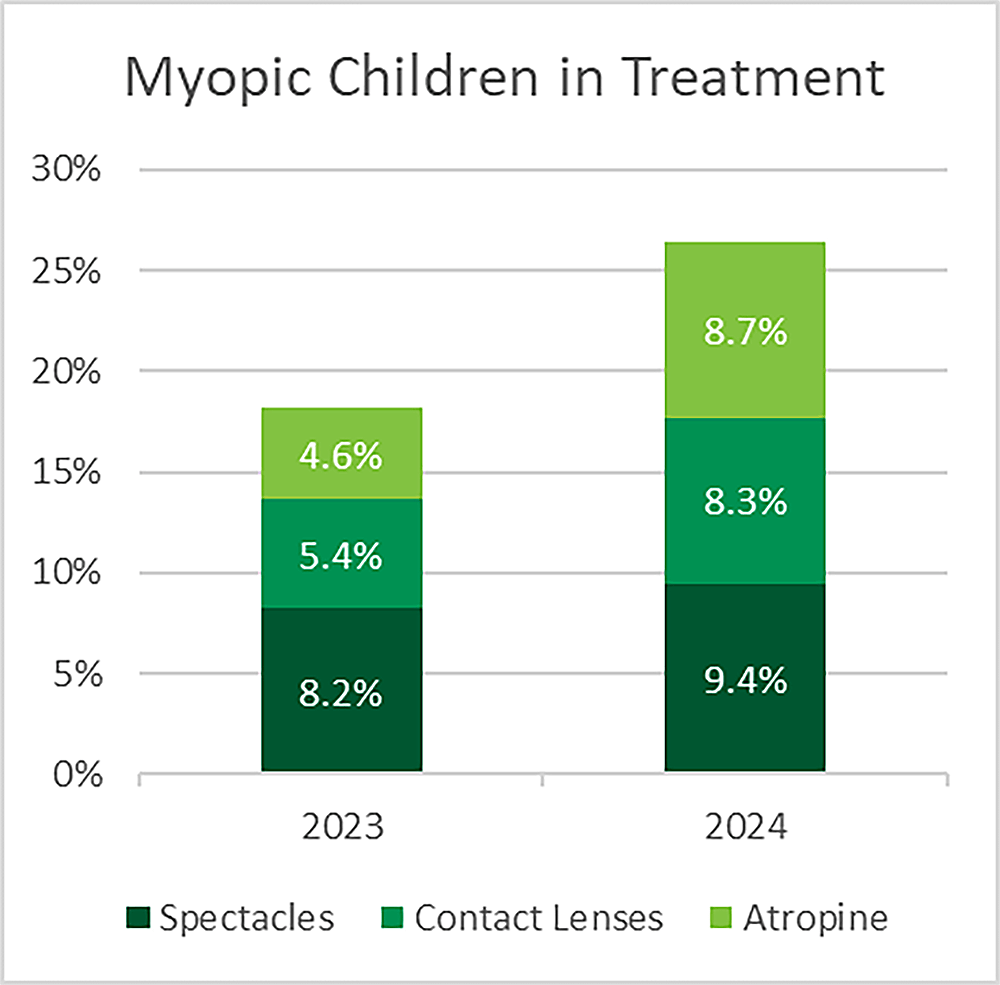 Myopic Children in Treatment

30%
25%
20%
15%
10%
5%
0%

4.6%
5.4%
8.2%

8.7%
8.3%
9.4%

2023
2024

Spectacles Contact Lenses Atropine